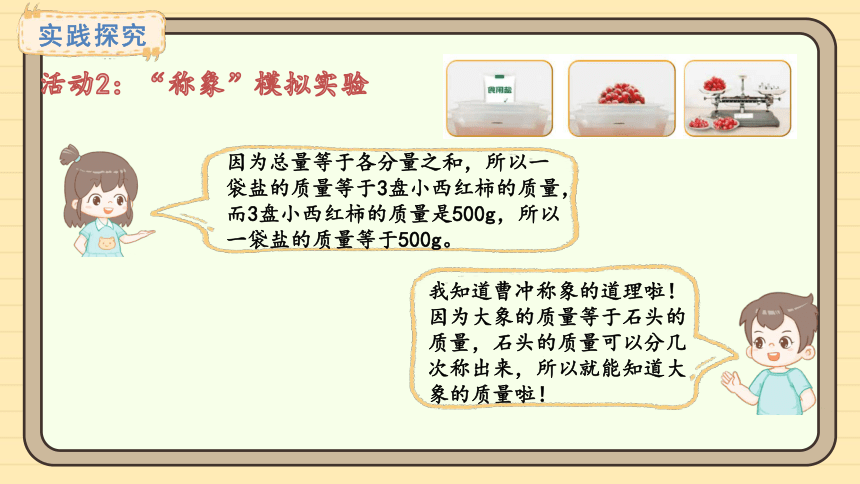 实践探究

活动2：“称象”模拟实验

食用盐

因为总量等于各分量之和，所以一袋盐的质量等于3盘小西红柿的质量，而3盘小西红柿的质量是500g，所以一袋盐的质量等于500g。

我知道曹冲称象的道理啦！因为大象的质量等于石头的质量，石头的质量可以分几次称出来，所以就能知道大象的质量啦！